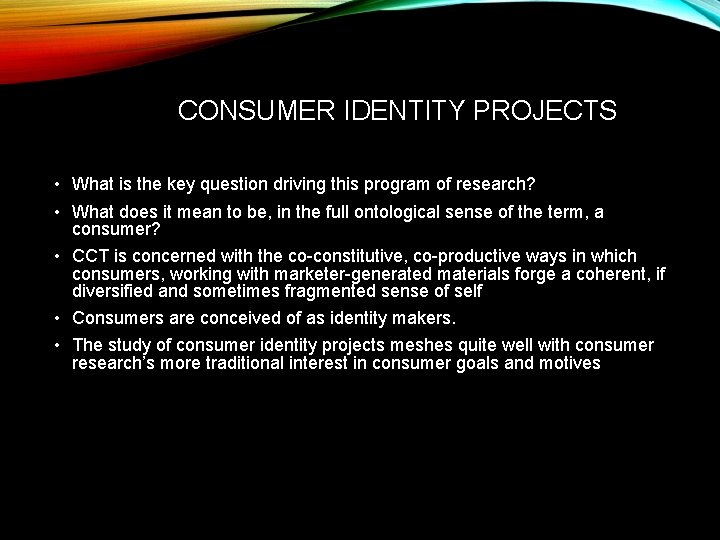 CONSUMER IDENTITY PROJECTS

• What is the key question driving this program of research?

• What does it mean to be, in the full ontological sense of the term, a consumer?

• CCT is concerned with the co-constitutive, co-productive ways in which consumers, working with marketer-generated materials forge a coherent, if diversified and sometimes fragmented sense of self

• Consumers are conceived of as identity makers.

• The study of consumer identity projects meshes quite well with consumer research's more traditional interest in consumer goals and motives